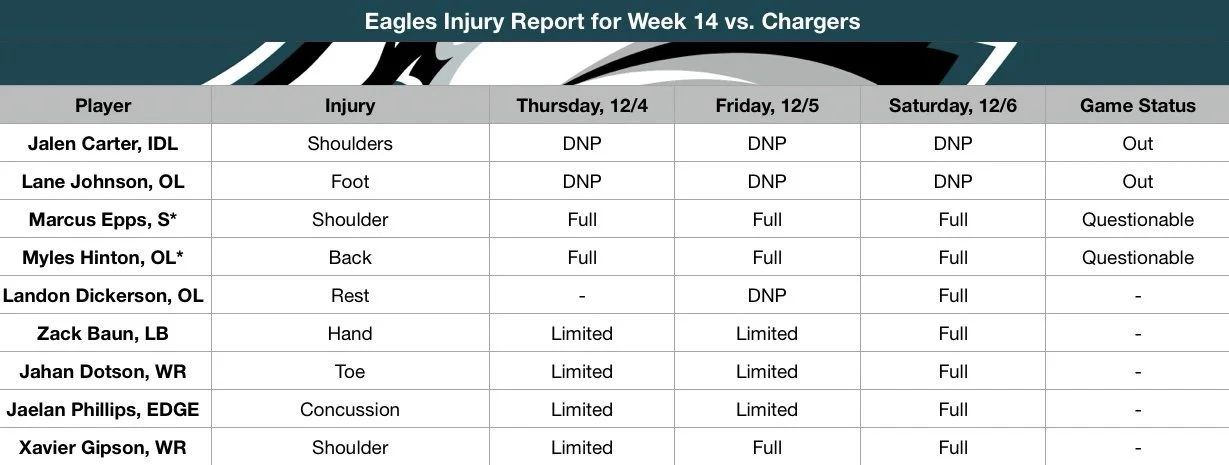 Eagles Injury Report for Week 14 vs. Chargers

| Player | Injury | Thursday, 12/4 | Friday, 12/5 | Saturday, 12/6 | Game Status |
|---|---|---|---|---|---|
| Jalen Carter, IDL | Shoulders | DNP | DNP | DNP | Out |
| Lane Johnson, OL | Foot | DNP | DNP | DNP | Out |
| Marcus Epps, S* | Shoulder | Full | Full | Full | Questionable |
| Myles Hinton, OL* | Back | Full | Full | Full | Questionable |
| Landon Dickerson, OL | Rest | - | DNP | Full | - |
| Zack Baun, LB | Hand | Limited | Limited | Full | - |
| Jahan Dotson, WR | Toe | Limited | Limited | Full | - |
| Jaelan Phillips, EDGE | Concussion | Limited | Limited | Full | - |
| Xavier Gipson, WR | Shoulder | Limited | Full | Full | - |